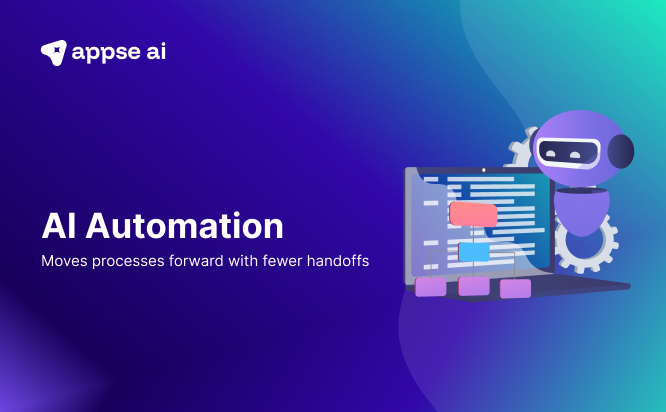 appse ai

AI Automation

Moves processes forward with fewer handoffs